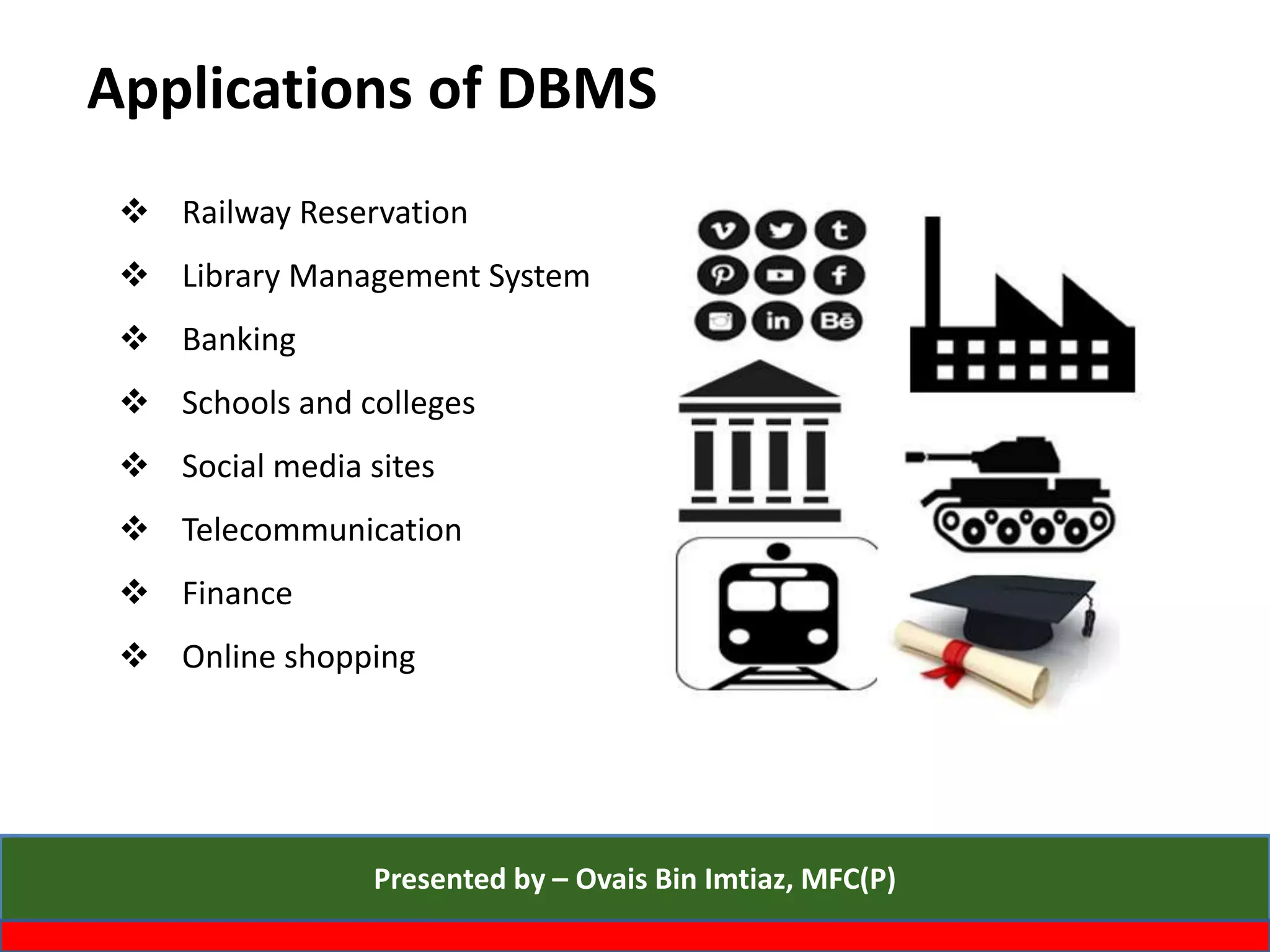 Applications of DBMS

❖ Railway Reservation
❖ Library Management System
❖ Banking
❖ Schools and colleges
❖ Social media sites
❖ Telecommunication
❖ Finance
❖ Online shopping

v t
f
in Bē

Presented by – Ovais Bin Imtiaz, MFC(P)